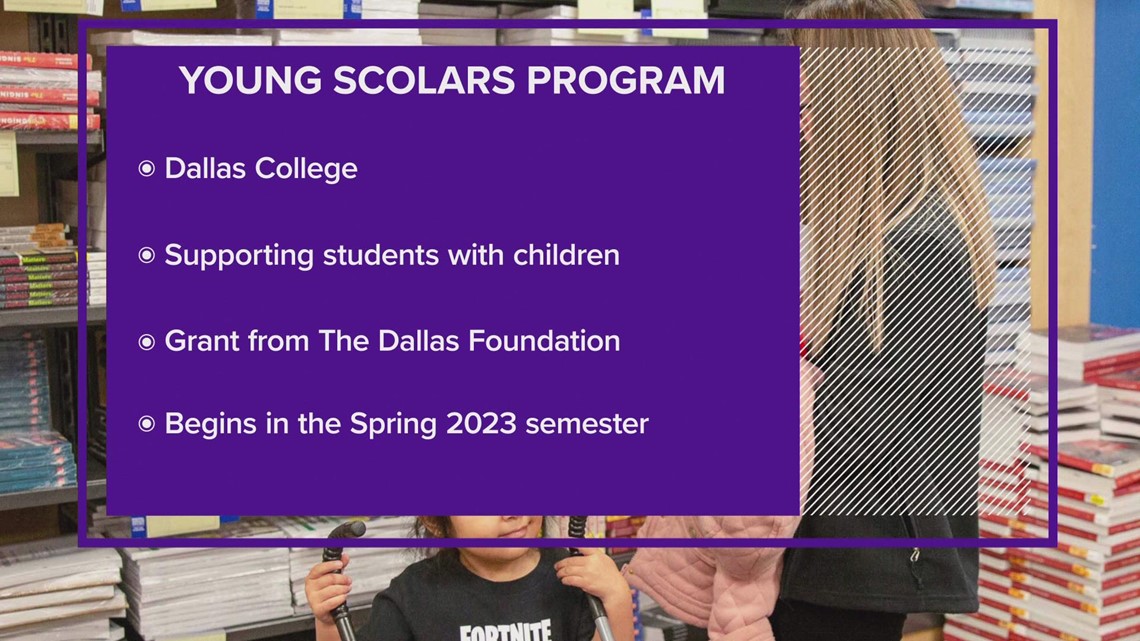 YOUNG SCOLARS PROGRAM

◉ Dallas College

◉ Supporting students with children

◉ Grant from The Dallas Foundation

◉ Begins in the Spring 2023 semester

FORTNITE